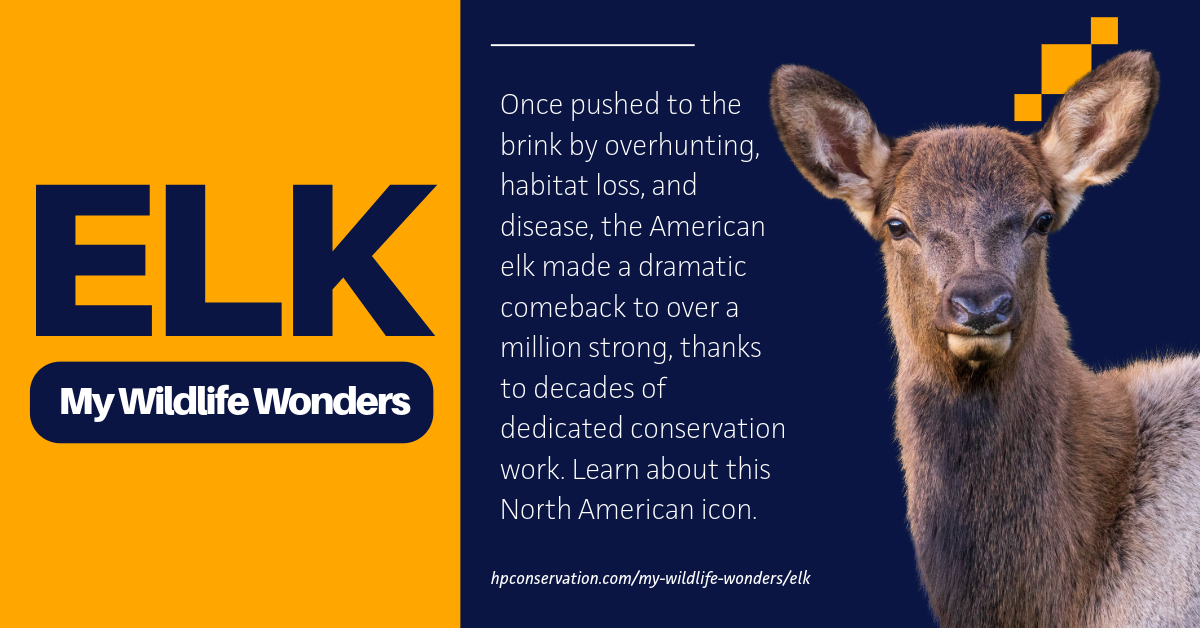 ELK

My Wildlife Wonders

Once pushed to the brink by overhunting, habitat loss, and disease, the American elk made a dramatic comeback to over a million strong, thanks to decades of dedicated conservation work. Learn about this North American icon.

hpconservation.com/my-wildlife-wonders/elk